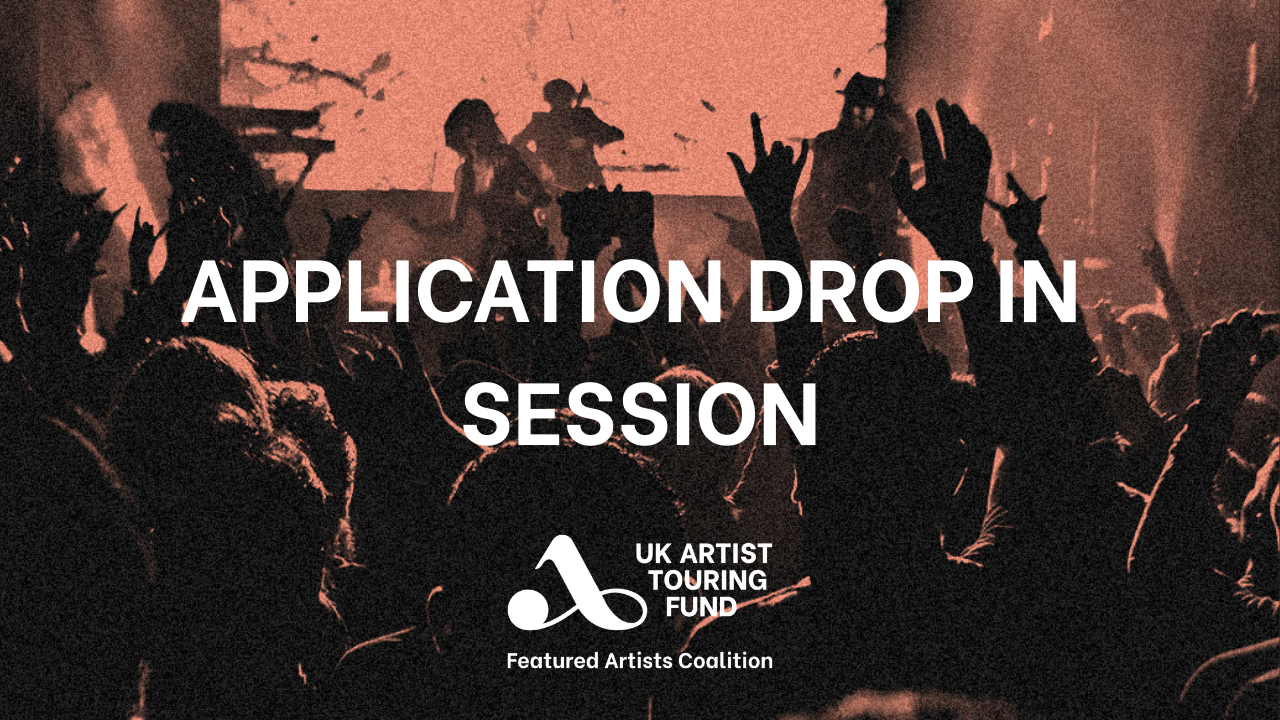 APPLICATION DROP IN SESSION

UK ARTIST TOURING FUND

Featured Artists Coalition